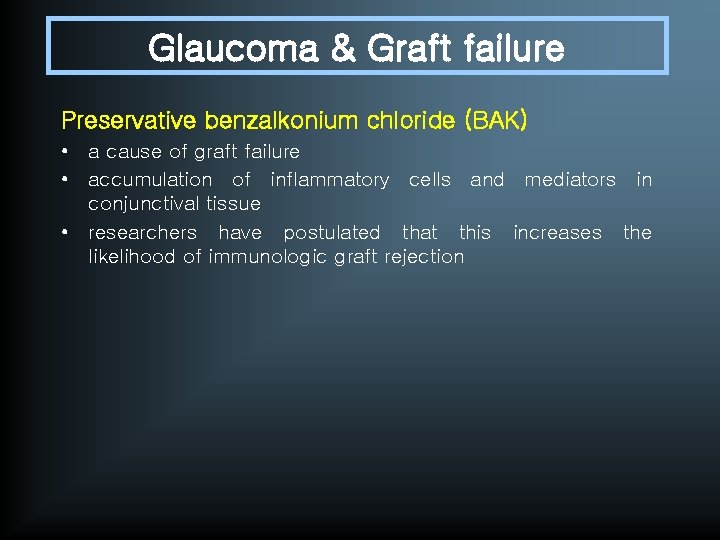 Glaucoma & Graft failure

Preservative benzalkonium chloride (BAK)

• a cause of graft failure
• accumulation of inflammatory cells and mediators in conjunctival tissue
• researchers have postulated that this increases the likelihood of immunologic graft rejection